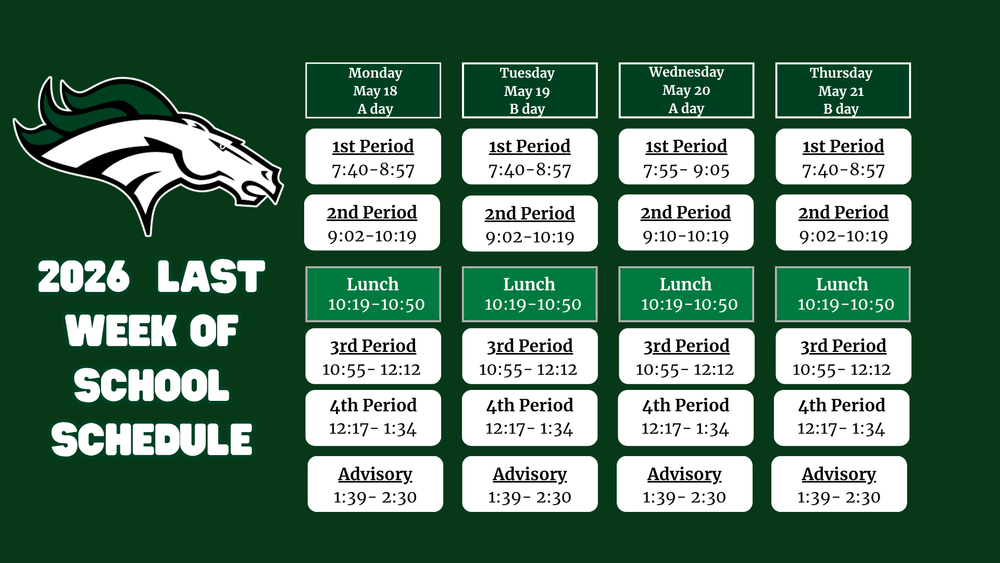 2026 LAST WEEK OF SCHOOL SCHEDULE

| Monday May 18 A day | Tuesday May 19 B day | Wednesday May 20 A day | Thursday May 21 B day |
|---|---|---|---|
| 1st Period 7:40-8:57 | 1st Period 7:40-8:57 | 1st Period 7:55- 9:05 | 1st Period 7:40-8:57 |
| 2nd Period 9:02-10:19 | 2nd Period 9:02-10:19 | 2nd Period 9:10-10:19 | 2nd Period 9:02-10:19 |
| Lunch 10:19-10:50 | Lunch 10:19-10:50 | Lunch 10:19-10:50 | Lunch 10:19-10:50 |
| 3rd Period 10:55- 12:12 | 3rd Period 10:55- 12:12 | 3rd Period 10:55- 12:12 | 3rd Period 10:55- 12:12 |
| 4th Period 12:17- 1:34 | 4th Period 12:17- 1:34 | 4th Period 12:17- 1:34 | 4th Period 12:17- 1:34 |
| Advisory 1:39- 2:30 | Advisory 1:39- 2:30 | Advisory 1:39- 2:30 | Advisory 1:39- 2:30 |